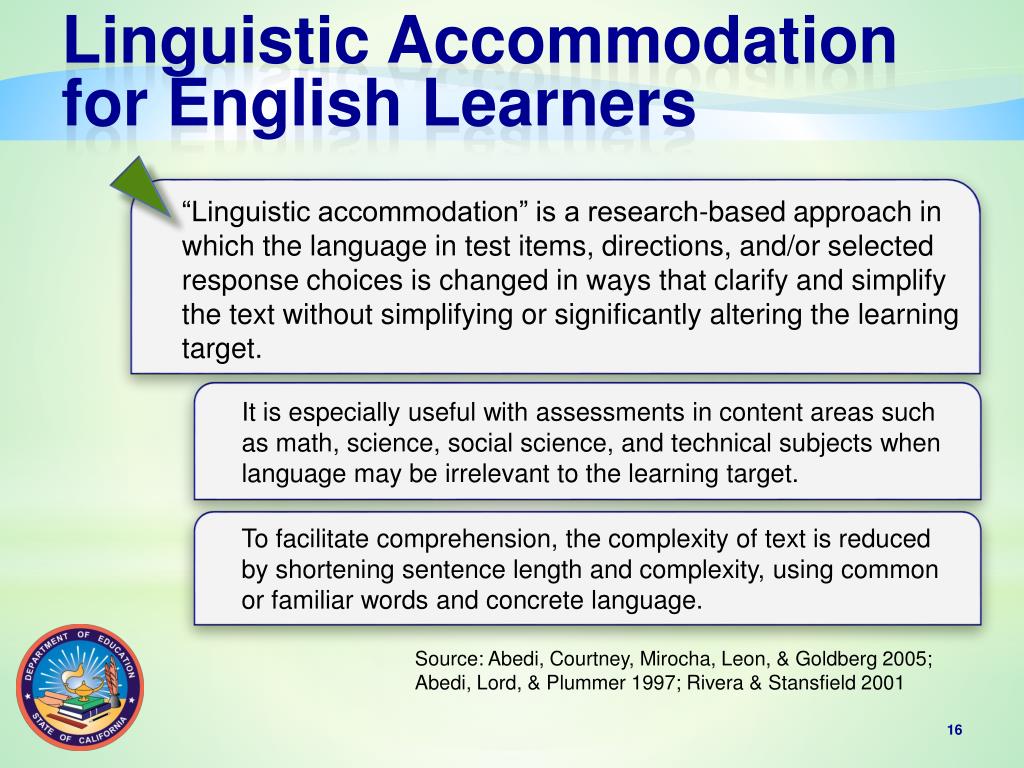 Linguistic Accommodation for English Learners

“Linguistic accommodation” is a research-based approach in which the language in test items, directions, and/or selected response choices is changed in ways that clarify and simplify the text without simplifying or significantly altering the learning target.

It is especially useful with assessments in content areas such as math, science, social science, and technical subjects when language may be irrelevant to the learning target.

To facilitate comprehension, the complexity of text is reduced by shortening sentence length and complexity, using common or familiar words and concrete language.

DEPARTMENT OF EDUCATION
STATE OF CALIFORNIA

Source: Abedi, Courtney, Mirocha, Leon, & Goldberg 2005; Abedi, Lord, & Plummer 1997; Rivera & Stansfield 2001

16